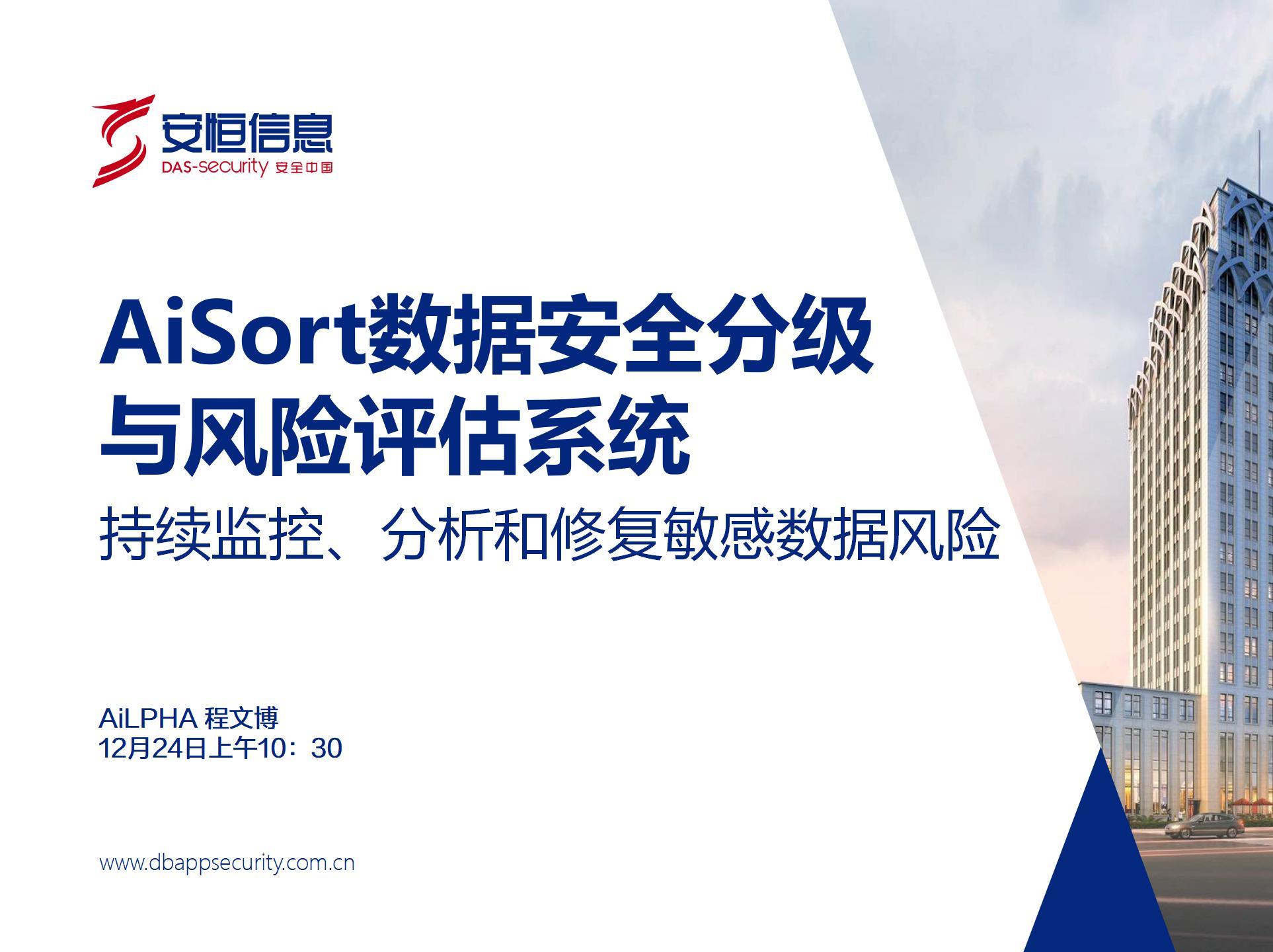 安恒信息
DAS-security 安全中国

AiSort数据安全分级与风险评估系统

持续监控、分析和修复敏感数据风险

AiLPHA 程文博
12月24日上午10：30

www.dbappsecurity.com.cn